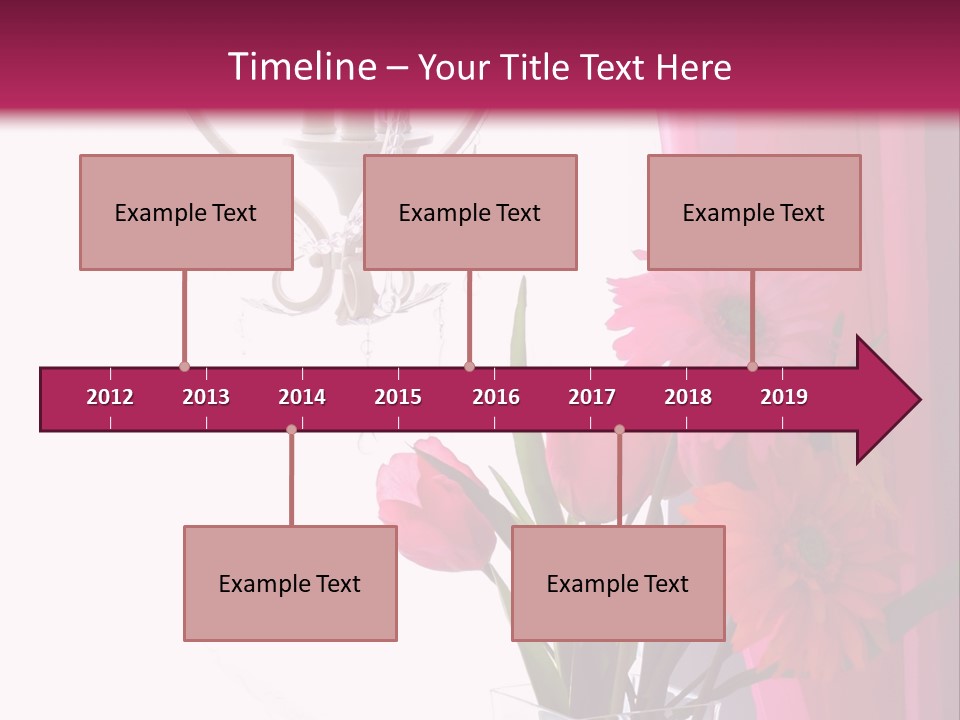 Timeline – Your Title Text Here

Example Text

Example Text

Example Text

2012 2013 2014 2015 2016 2017 2018 2019

Example Text

Example Text